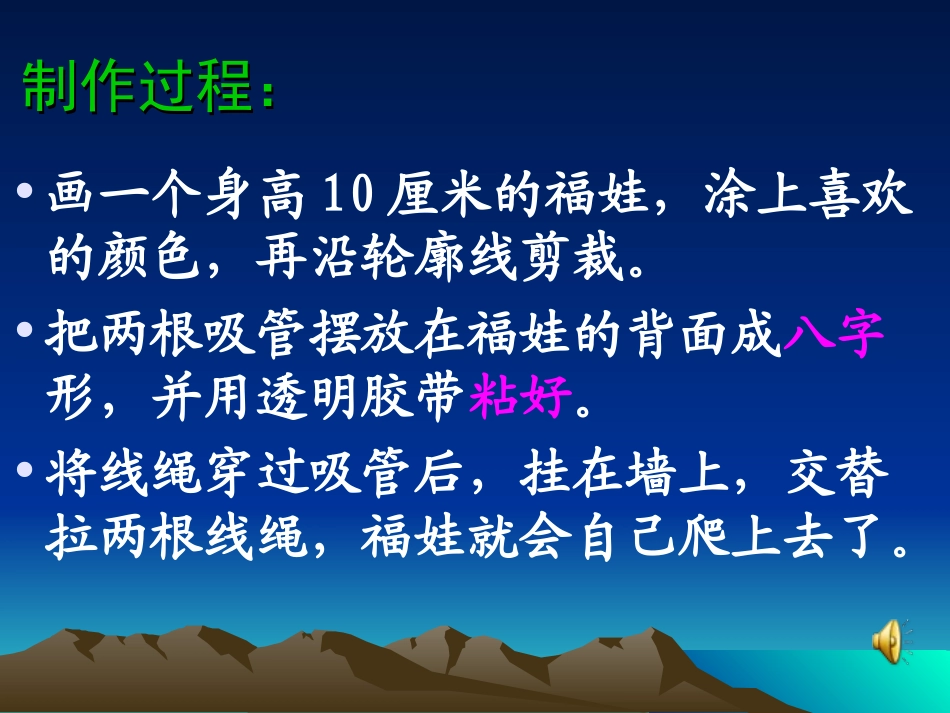 制作过程：

• 画一个身高 10 厘米的福娃，涂上喜欢的颜色，再沿轮廓线剪裁。

• 把两根吸管摆放在福娃的背面成八字形，并用透明胶带粘好。

• 将线绳穿过吸管后，挂在墙上，交替拉两根线绳，福娃就会自己爬上去了。